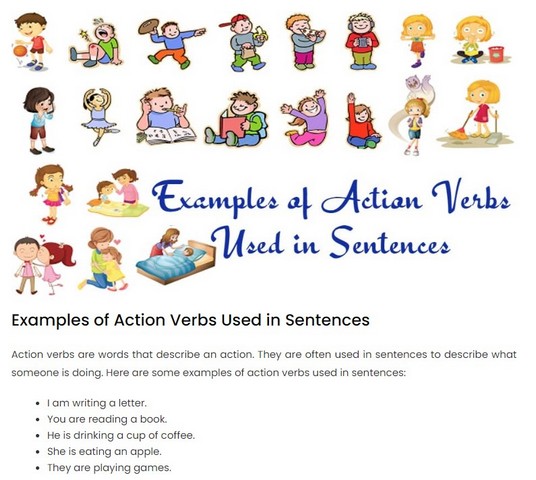 Examples of Action Verbs Used in Sentences

Examples of Action Verbs Used in Sentences

Action verbs are words that describe an action. They are often used in sentences to describe what someone is doing. Here are some examples of action verbs used in sentences:

- I am writing a letter.
- You are reading a book.
- He is drinking a cup of coffee.
- She is eating an apple.
- They are playing games.